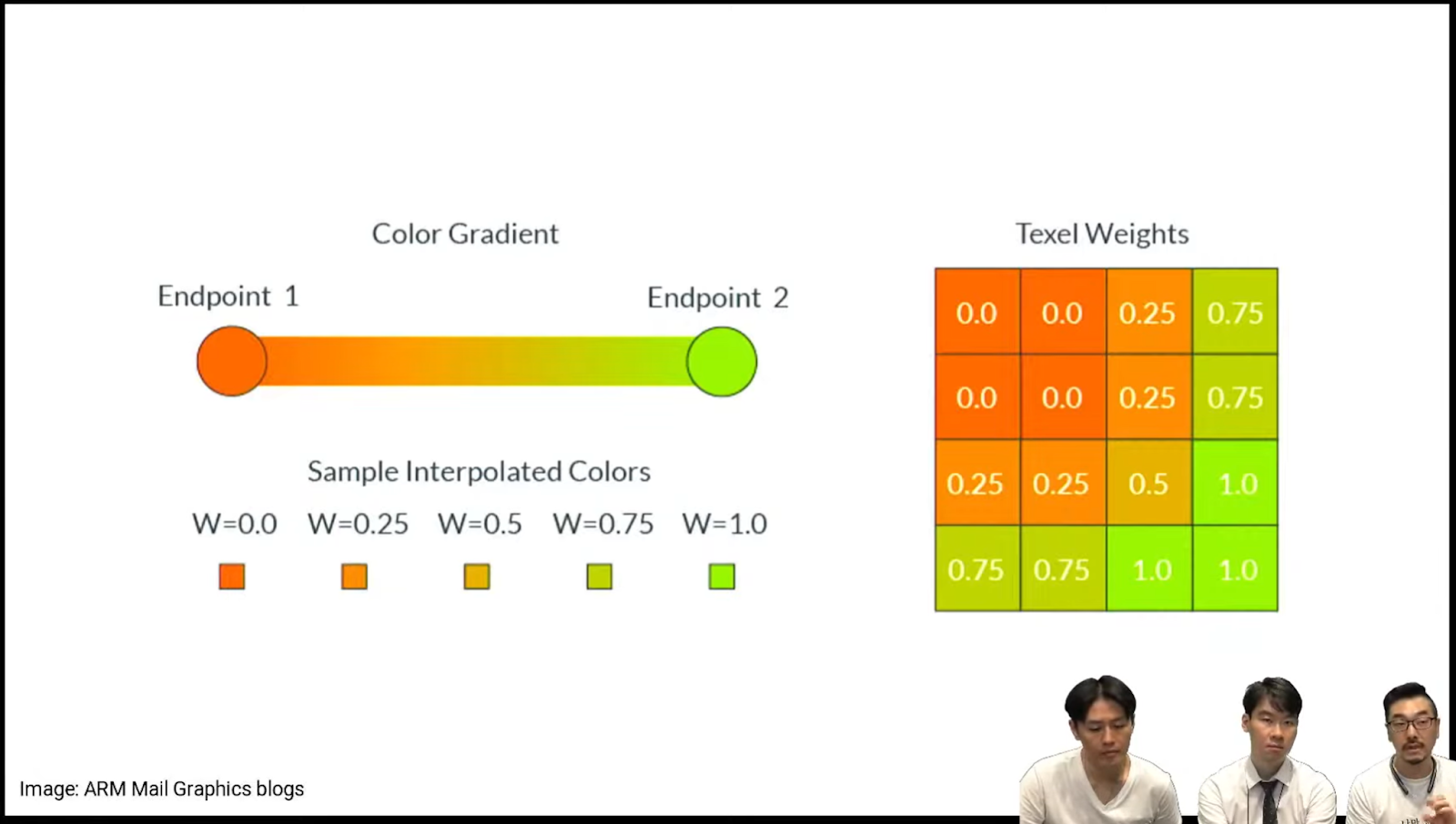 Color Gradient

Endpoint 1

Endpoint 2

Sample Interpolated Colors

W=0.0 W=0.25 W=0.5 W=0.75 W=1.0

Texel Weights

| 0.0 | 0.0 | 0.25 | 0.75 |
|---|---|---|---|
| 0.0 | 0.0 | 0.25 | 0.75 |
| 0.25 | 0.25 | 0.5 | 1.0 |
| 0.75 | 0.75 | 1.0 | 1.0 |

Image: ARM Mail Graphics blogs